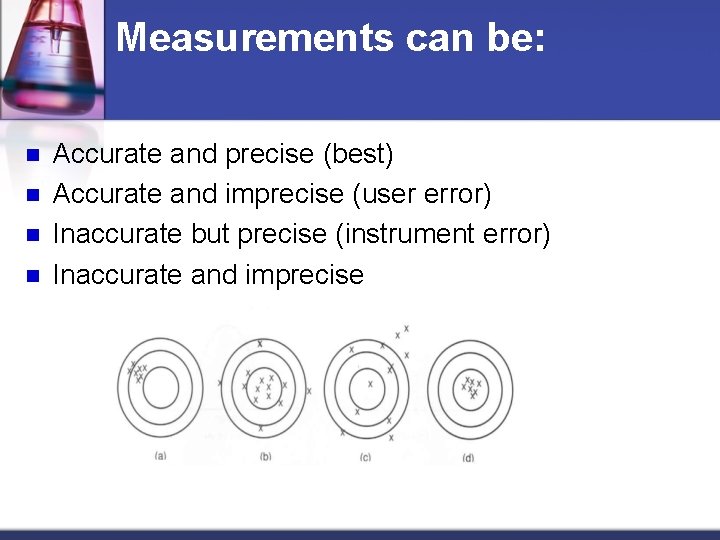 Measurements can be:

Accurate and precise (best)
Accurate and imprecise (user error)
Inaccurate but precise (instrument error)
Inaccurate and imprecise

(a)
(b)
(c)
(d)